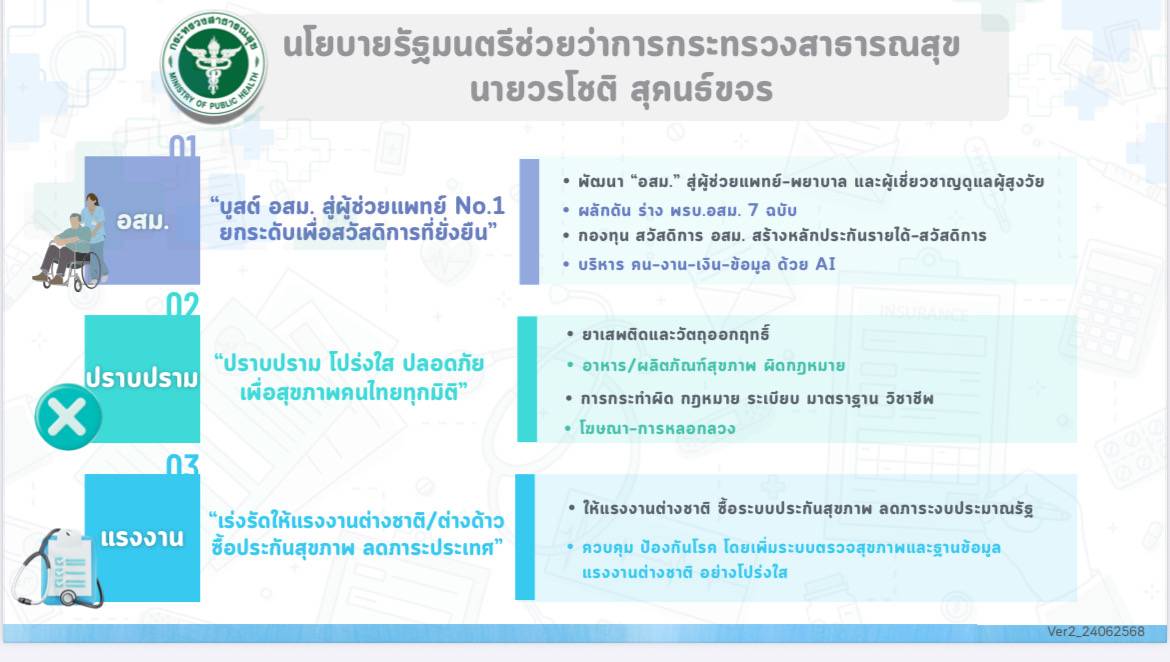 กระทรวงสาธารณสุข
MINISTRY OF PUBLIC HEALTH

นโยบายรัฐมนตรีช่วยว่าการกระทรวงสาธารณสุข
นายวรโชติ สุคนธ์ขจร

01
อสม.
"บูสต์ อสม. สู่ผู้ช่วยแพทย์ No.1 ยกระดับเพื่อสวัสดิการที่ยั่งยืน"

• พัฒนา "อสม." สู่ผู้ช่วยแพทย์-พยาบาล และผู้เชี่ยวชาญดูแลผู้สูงวัย
• ผลักดัน ร่าง พรบ.อสม. 7 ฉบับ
• กองทุน สวัสดิการ อสม. สร้างหลักประกันรายได้-สวัสดิการ
• บริหาร คน-งาน-เงิน-ข้อมูล ด้วย AI

02
ปราบปราม
"ปราบปราม โปร่งใส ปลอดภัย เพื่อสุขภาพคนไทยทุกมิติ"

• ยาเสพติดและวัตถุออกฤทธิ์
• อาหาร/ผลิตภัณฑ์สุขภาพ ผิดกฎหมาย
• การกระทำผิด กฎหมาย ระเบียบ มาตราฐาน วิชาชีพ
• โฆษณา-การหลอกลวง

03
แรงงาน
"เร่งรัดให้แรงงานต่างชาติ/ต่างด้าว ซื้อประกันสุขภาพ ลดภาระประเทศ"

• ให้แรงงานต่างชาติ ซื้อระบบประกันสุขภาพ ลดภาระงบประมาณรัฐ
• ควบคุม ป้องกันโรค โดยเพิ่มระบบตรวจสุขภาพและฐานข้อมูล แรงงานต่างชาติ อย่างโปร่งใส

Ver2_24062568